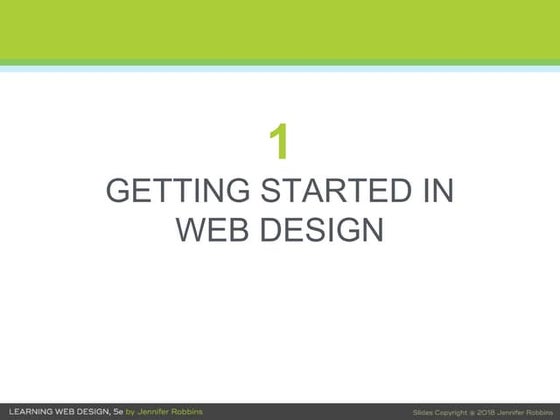 1

GETTING STARTED IN WEB DESIGN

LEARNING WEB DESIGN, 5e by Jennifer Robbins

Slides Copyright © 2018 Jennifer Robbins